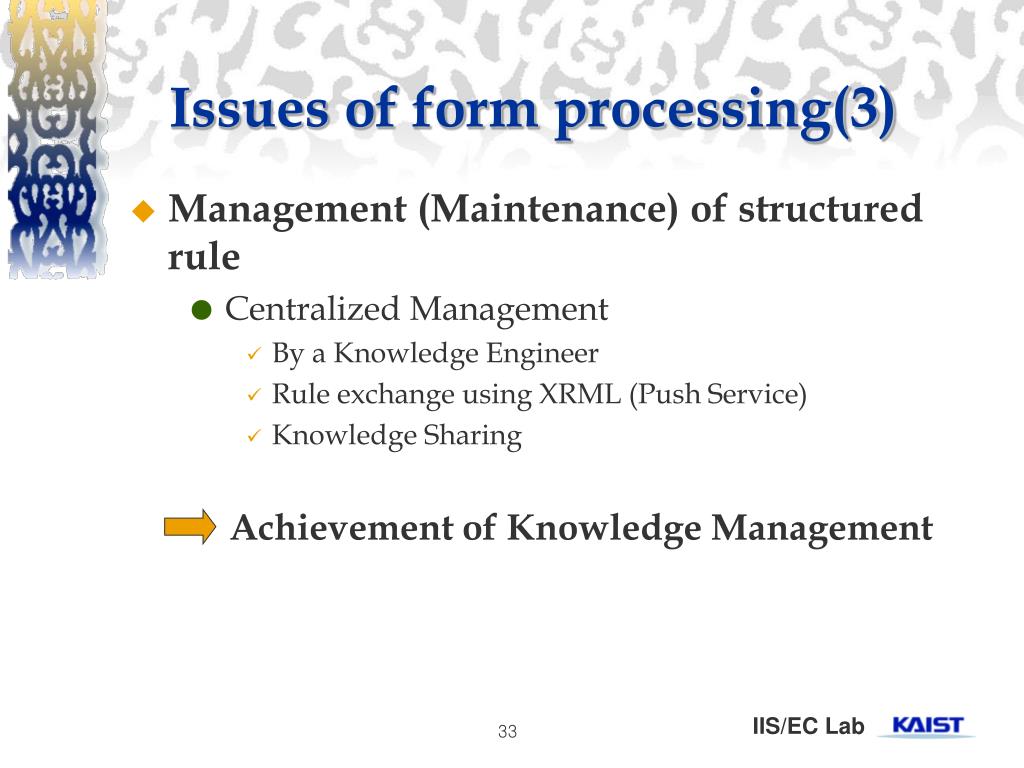 Issues of form processing(3)

Management (Maintenance) of structured rule

Centralized Management

By a Knowledge Engineer

Rule exchange using XRML (Push Service)

Knowledge Sharing

Achievement of Knowledge Management

33

IIS/EC Lab KAIST